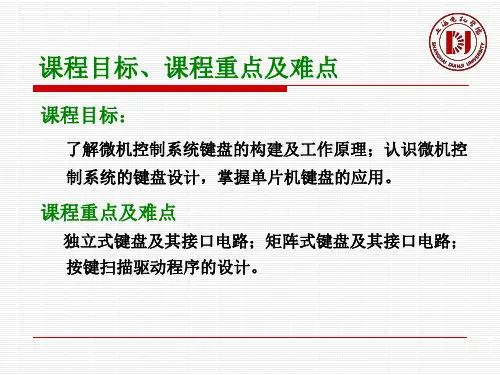 上海电机学院
SHANGHAI DIANJI UNIVERSITY

课程目标、课程重点及难点

课程目标：

了解微机控制系统键盘的构建及工作原理；认识微机控制系统的键盘设计，掌握单片机键盘的应用。

课程重点及难点

独立式键盘及其接口电路；矩阵式键盘及其接口电路；按键扫描驱动程序的设计。